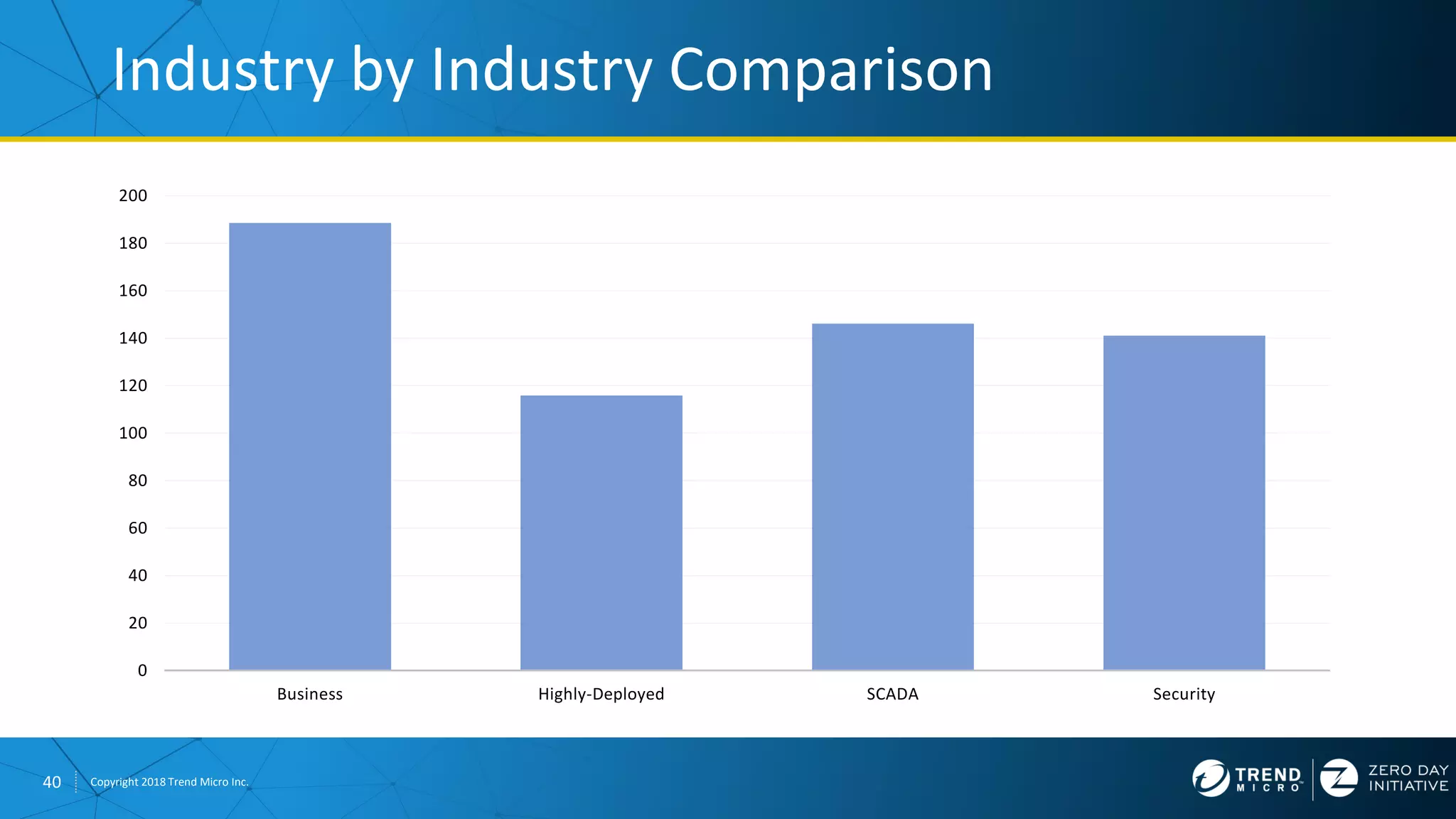 Industry by Industry Comparison

200
180
160
140
120
100
80
60
40
20
0

Business
Highly-Deployed
SCADA
Security

40 Copyright 2018 Trend Micro Inc.

TREND MICRO
ZERO DAY INITIATIVE